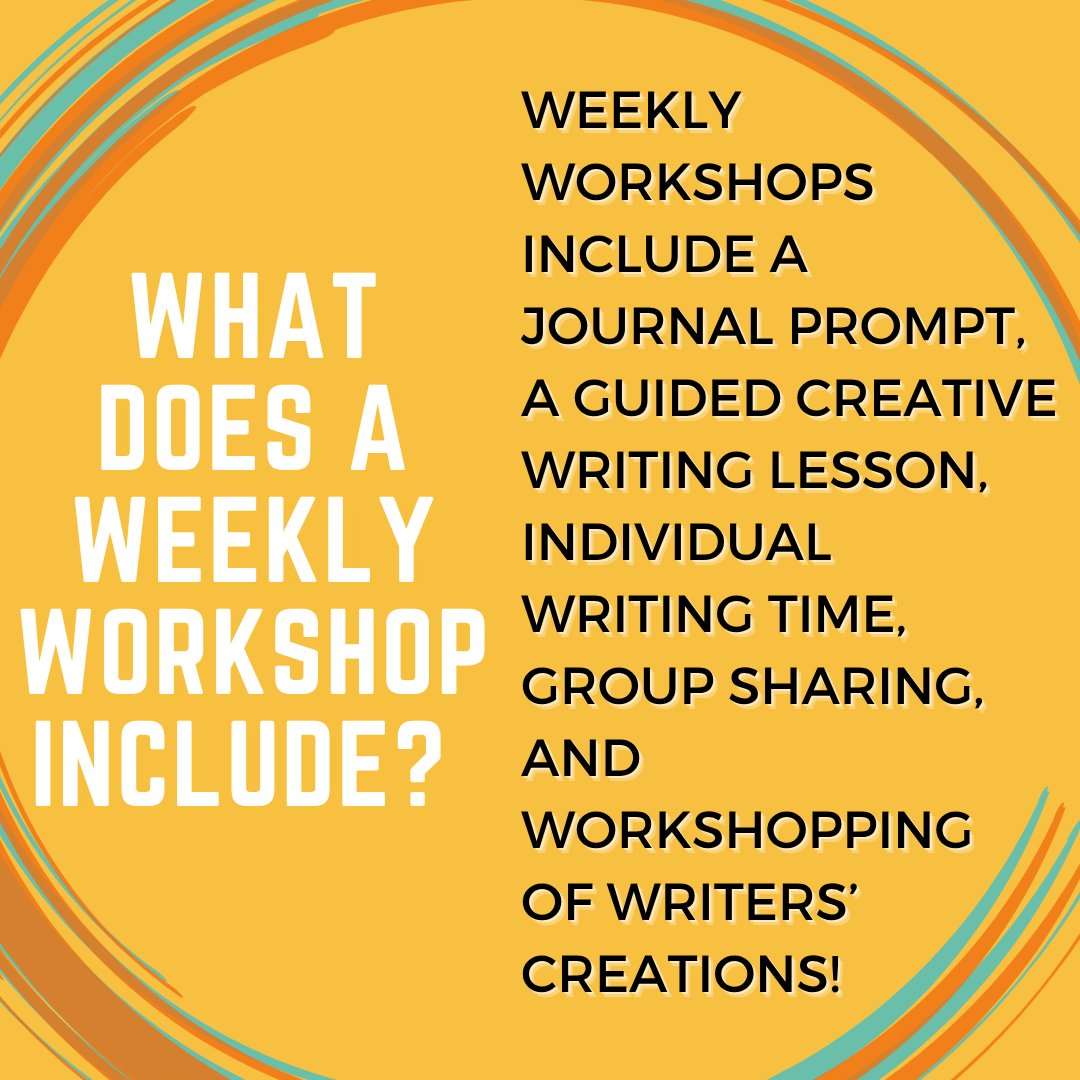 WHAT DOES A WEEKLY WORKSHOP INCLUDE?

WEEKLY WORKSHOPS INCLUDE A JOURNAL PROMPT, A GUIDED CREATIVE WRITING LESSON, INDIVIDUAL WRITING TIME, GROUP SHARING, AND WORKSHOPPING OF WRITERS' CREATIONS!